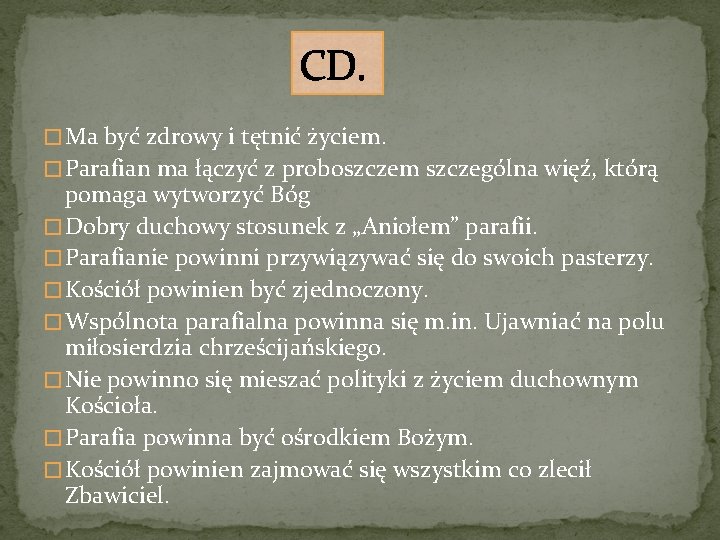 CD.

□ Ma być zdrowy i tętnić życiem.
□ Parafian ma łączyć z proboszczem szczególna więź, którą pomaga wytworzyć Bóg
□ Dobry duchowy stosunek z „Aniołem” parafii.
□ Parafianie powinni przywiązywać się do swoich pasterzy.
□ Kościół powinien być zjednoczony.
□ Wspólnota parafialna powinna się m.in. Ujawniać na polu miłosierdzia chrześcijańskiego.
□ Nie powinno się mieszać polityki z życiem duchownym Kościoła.
□ Parafia powinna być ośrodkiem Bożym.
□ Kościół powinien zajmować się wszystkim co zlecił Zbawiciel.